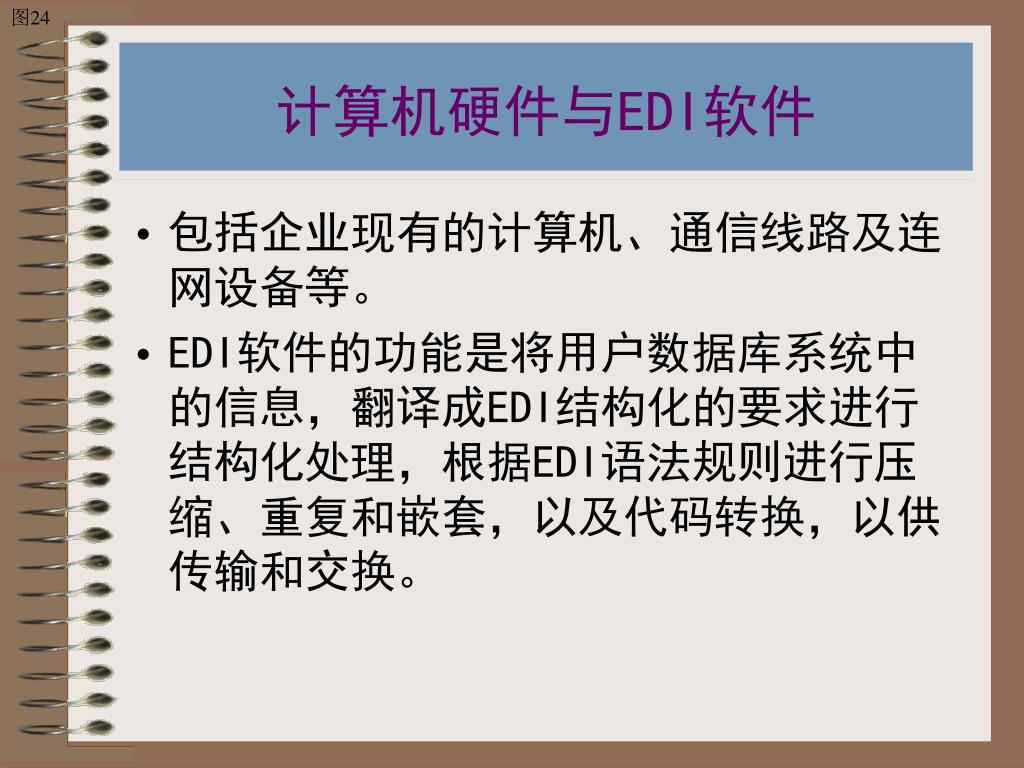 图24

计算机硬件与EDI软件

• 包括企业现有的计算机、通信线路及连网设备等。

• EDI软件的功能是将用户数据库系统中的信息，翻译成EDI结构化的要求进行结构化处理，根据EDI语法规则进行压缩、重复和嵌套，以及代码转换，以供传输和交换。